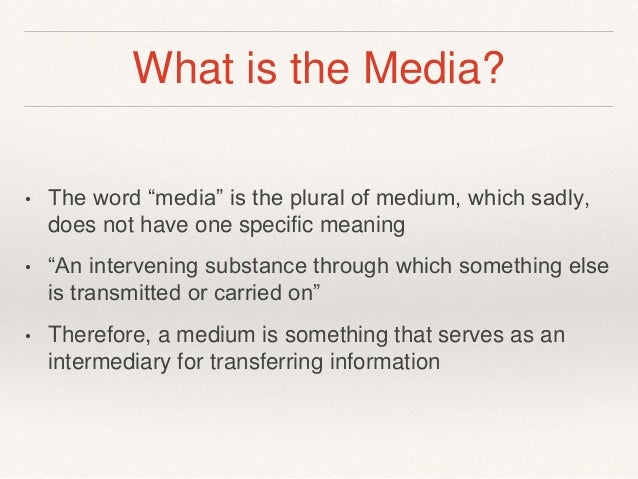 What is the Media?

• The word “media” is the plural of medium, which sadly, does not have one specific meaning

• “An intervening substance through which something else is transmitted or carried on”

• Therefore, a medium is something that serves as an intermediary for transferring information